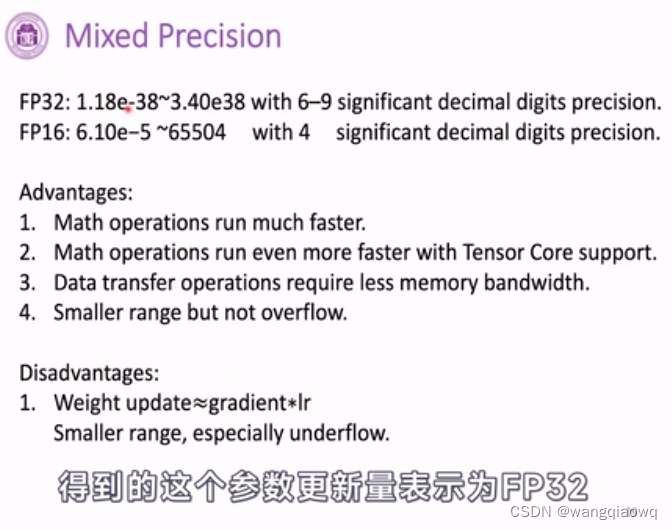 Mixed Precision

FP32: 1.18e-38~3.40e38 with 6–9 significant decimal digits precision.
FP16: 6.10e−5 ~65504 with 4 significant decimal digits precision.

Advantages:
1. Math operations run much faster.
2. Math operations run even more faster with Tensor Core support.
3. Data transfer operations require less memory bandwidth.
4. Smaller range but not overflow.

Disadvantages:
1. Weight update≈gradient∗lr
Smaller range, especially underflow.

得到的这个参数更新量表示为FP32

CSDN @wangqiaowq